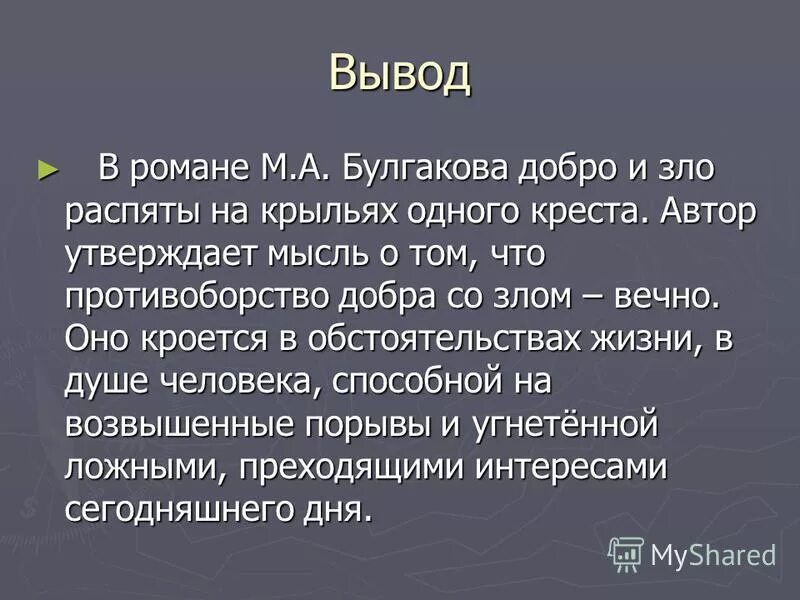 Вывод

► В романе М.А. Булгакова добро и зло распяты на крыльях одного креста. Автор утверждает мысль о том, что противоборство добра со злом – вечно. Оно кроется в обстоятельствах жизни, в душе человека, способной на возвышенные порывы и угнетённой ложными, преходящими интересами сегодняшнего дня.

MyShared